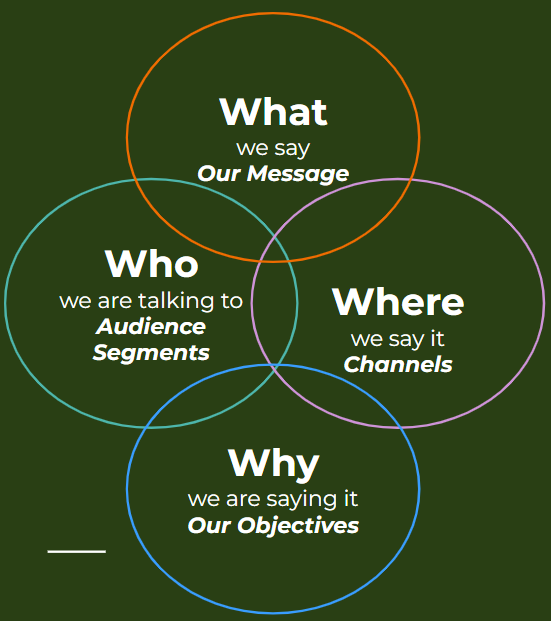 What
we say
Our Message

Who
we are talking to
Audience Segments

Where
we say it
Channels

Why
we are saying it
Our Objectives